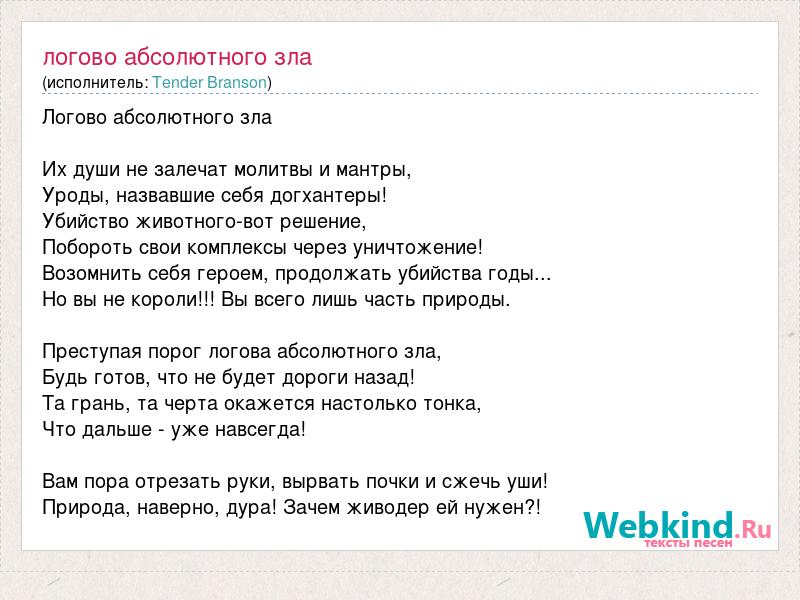 логово абсолютного зла
(исполнитель: Tender Branson)

Логово абсолютного зла

Их души не залечат молитвы и мантры,
Уроды, назвавшие себя догхантеры!
Убийство животного-вот решение,
Побороть свои комплексы через уничтожение!
Возомнить себя героем, продолжать убийства годы...
Но вы не короли!!! Вы всего лишь часть природы.

Преступая порог логова абсолютного зла,
Будь готов, что не будет дороги назад!
Та грань, та черта окажется настолько тонка,
Что дальше - уже навсегда!

Вам пора отрезать руки, вырвать почки и сжечь уши!
Природа, наверно, дура! Зачем живодер ей нужен?!

Webkind.Ru
тексты песен